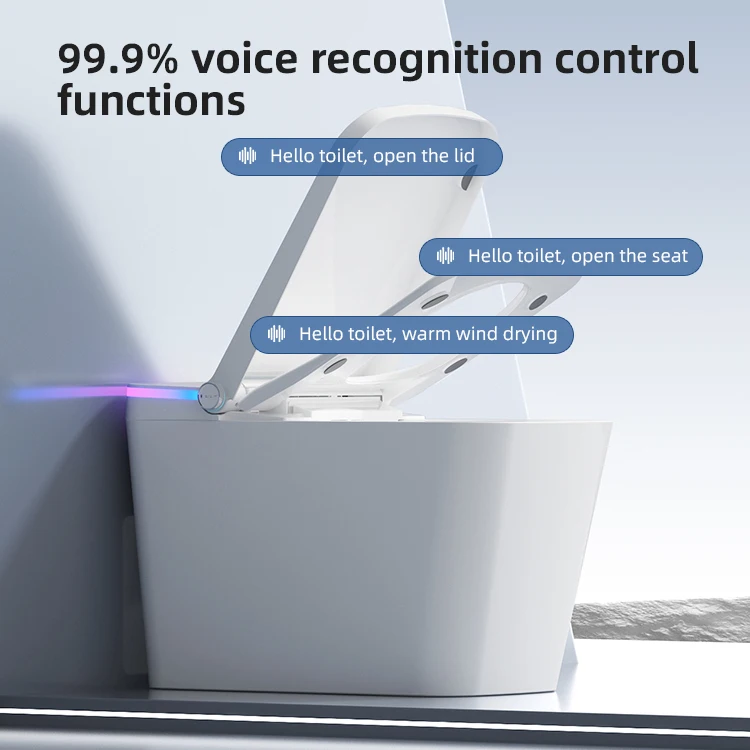 99.9% voice recognition control functions

Hello toilet, open the lid

Hello toilet, open the seat

Hello toilet, warm wind drying